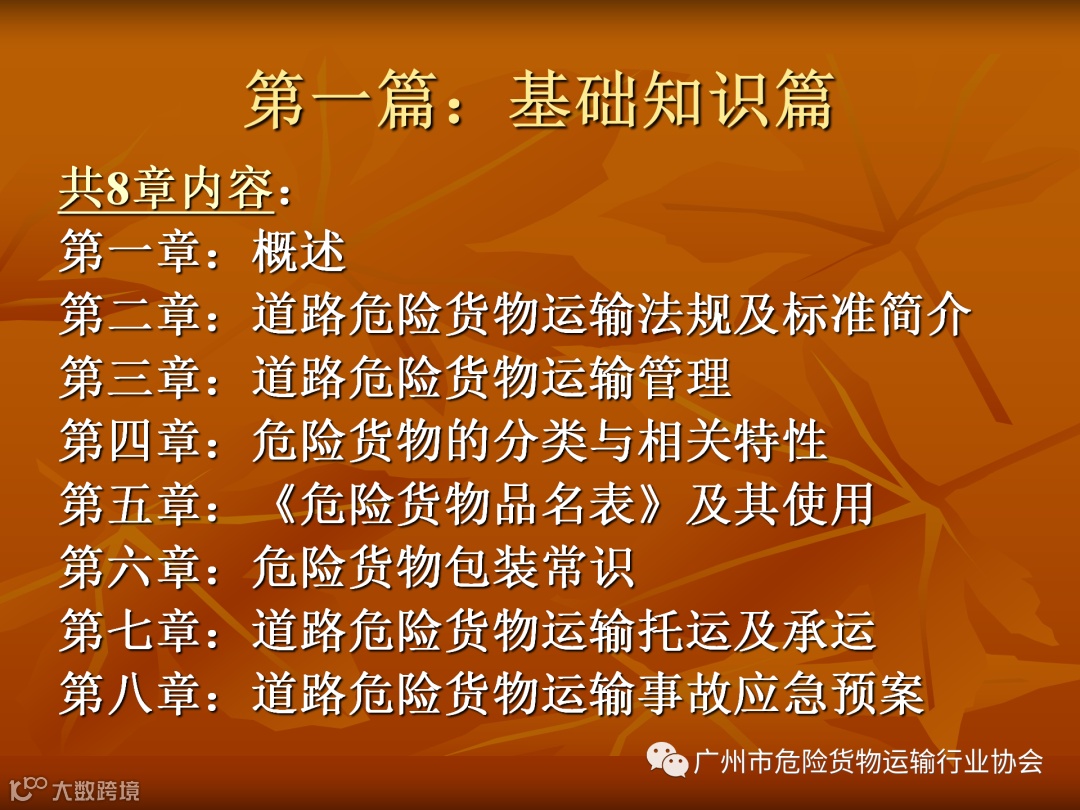 第一篇：基础知识篇

共8章内容：
第一章：概述
第二章：道路危险货物运输法规及标准简介
第三章：道路危险货物运输管理
第四章：危险货物的分类与相关特性
第五章：《危险货物品名表》及其使用
第六章：危险货物包装常识
第七章：道路危险货物运输托运及承运
第八章：道路危险货物运输事故应急预案

广州市危险货物运输行业协会

大数跨境